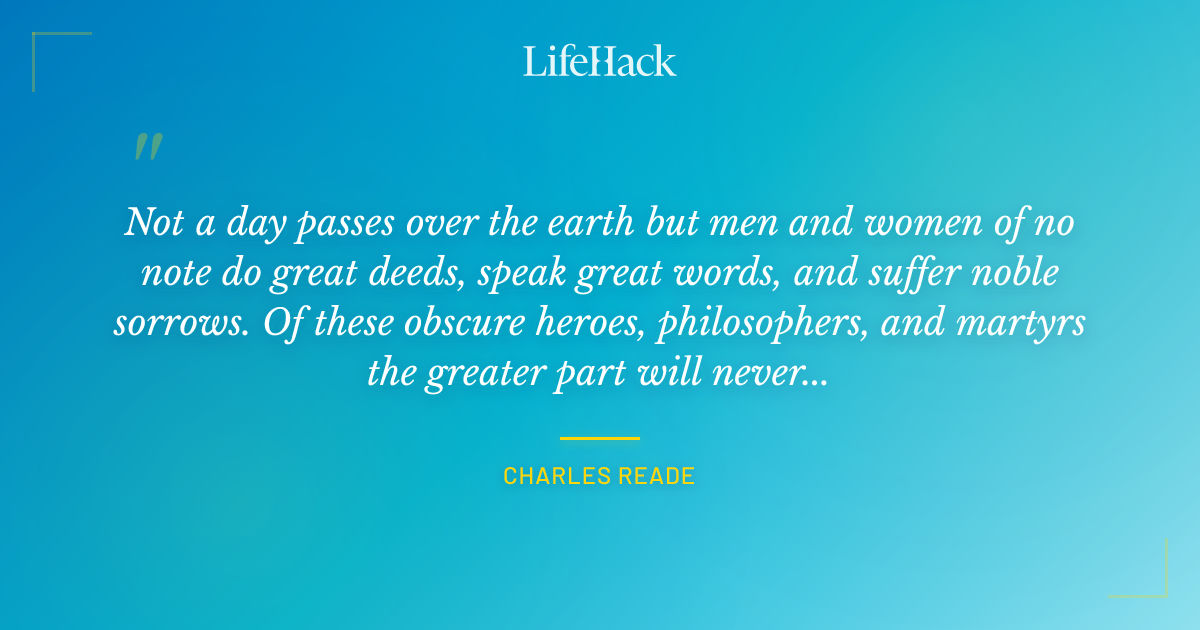 LifeHack

"

Not a day passes over the earth but men and women of no note do great deeds, speak great words, and suffer noble sorrows. Of these obscure heroes, philosophers, and martyrs the greater part will never...

CHARLES READE